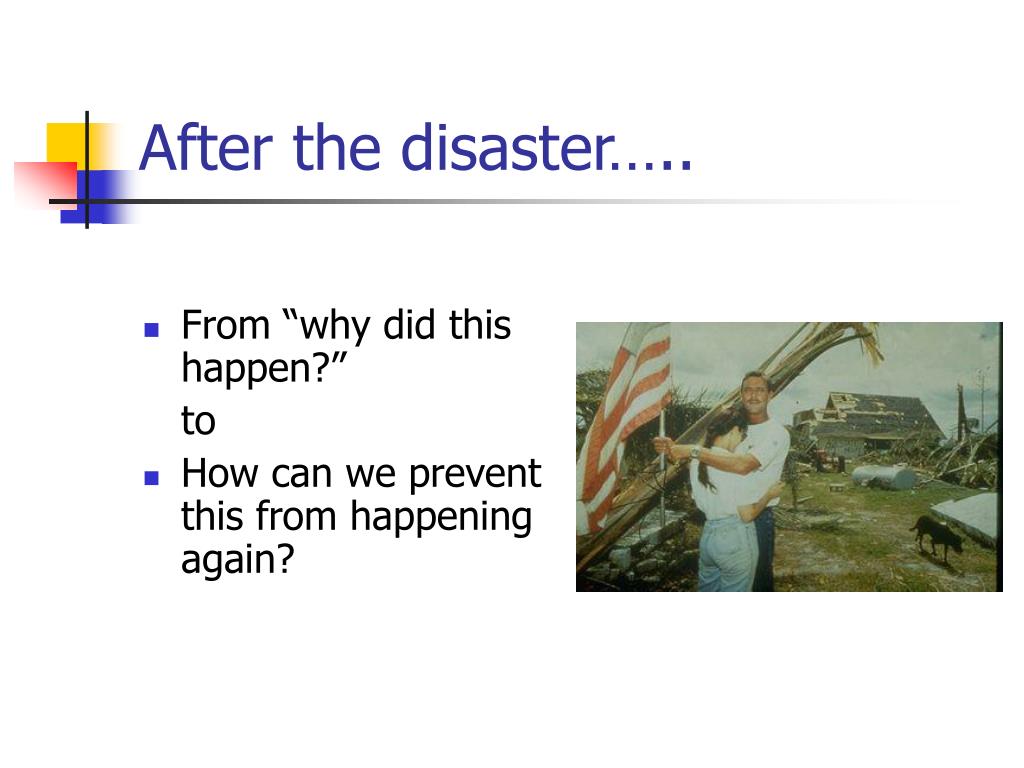 After the disaster…..

- From “why did this happen?”

  to

- How can we prevent this from happening again?